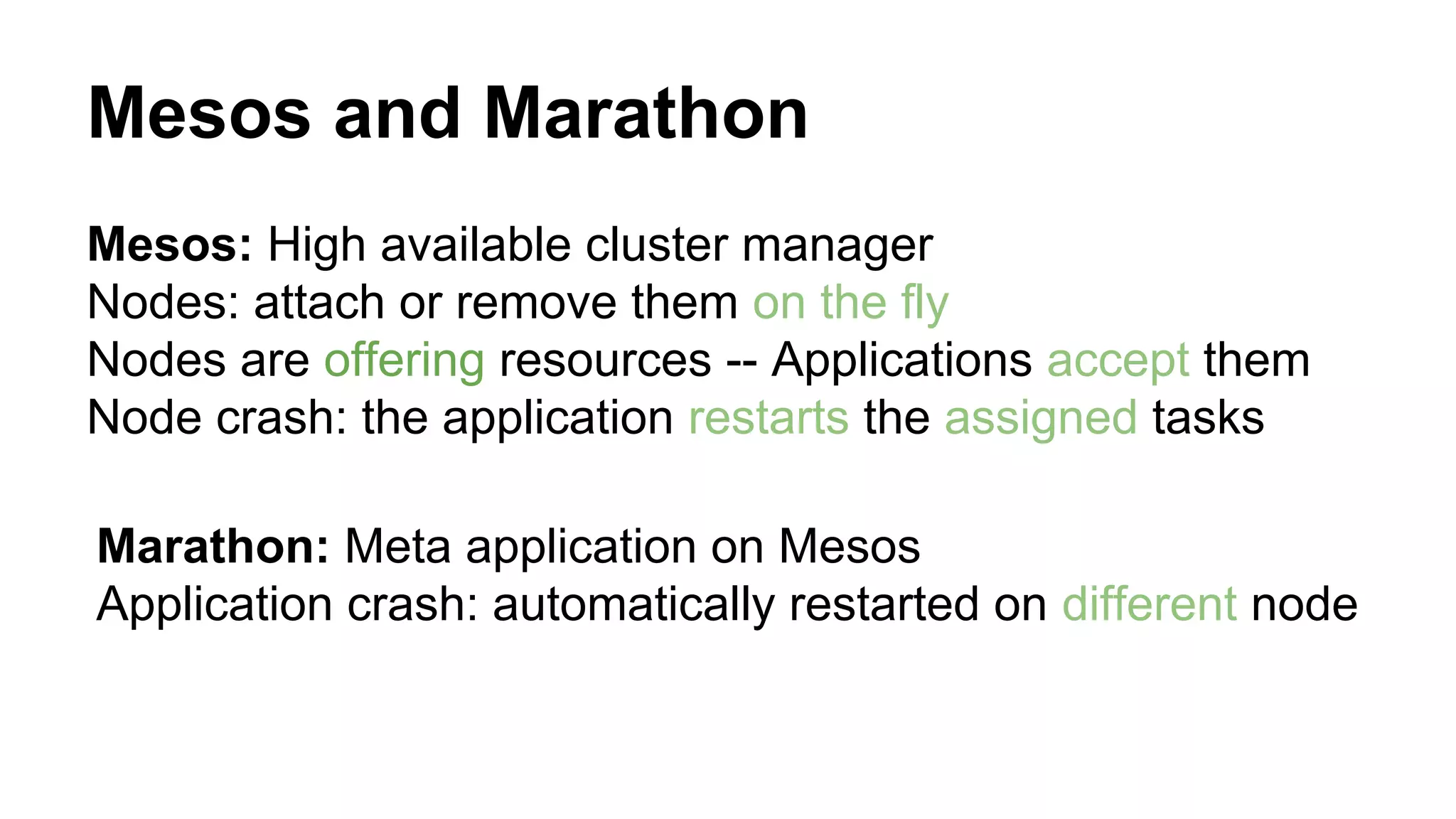 Mesos and Marathon

Mesos: High available cluster manager
Nodes: attach or remove them on the fly
Nodes are offering resources -- Applications accept them
Node crash: the application restarts the assigned tasks

Marathon: Meta application on Mesos
Application crash: automatically restarted on different node